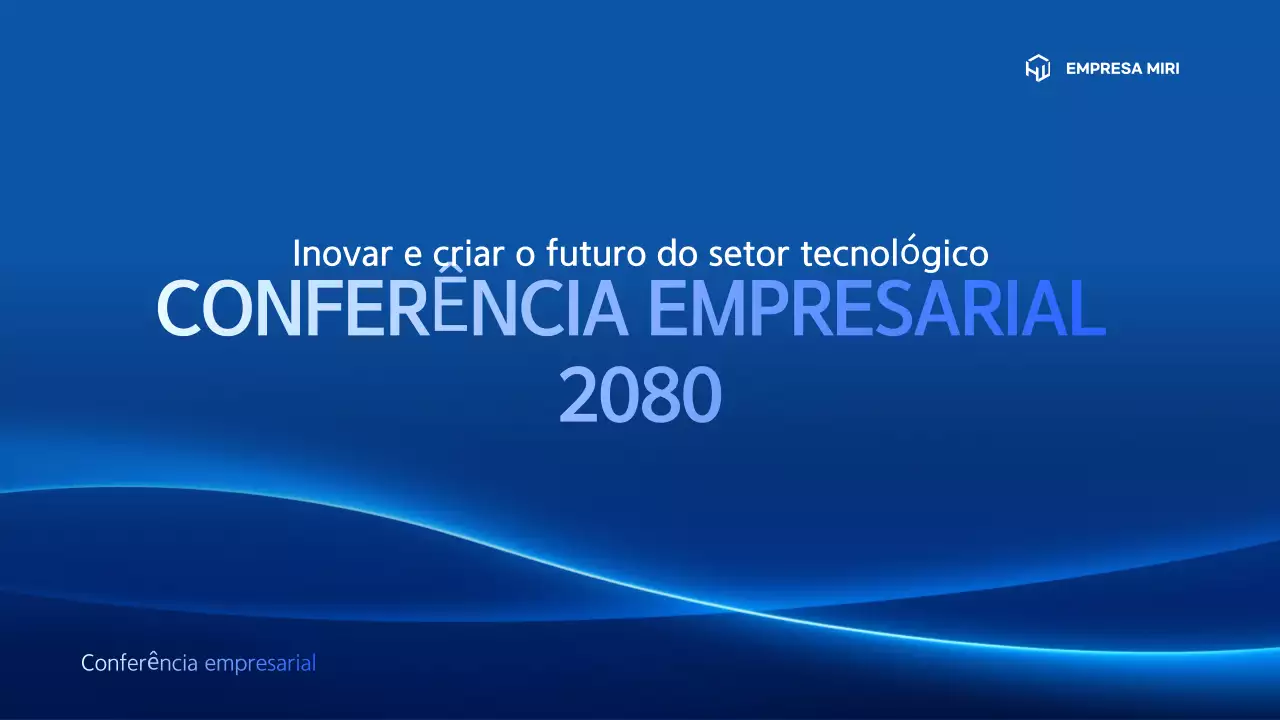 EMPRESA MIRI

Inovar e criar o futuro do setor tecnológico

CONFERÊNCIA EMPRESARIAL 2080

Conferência empresarial